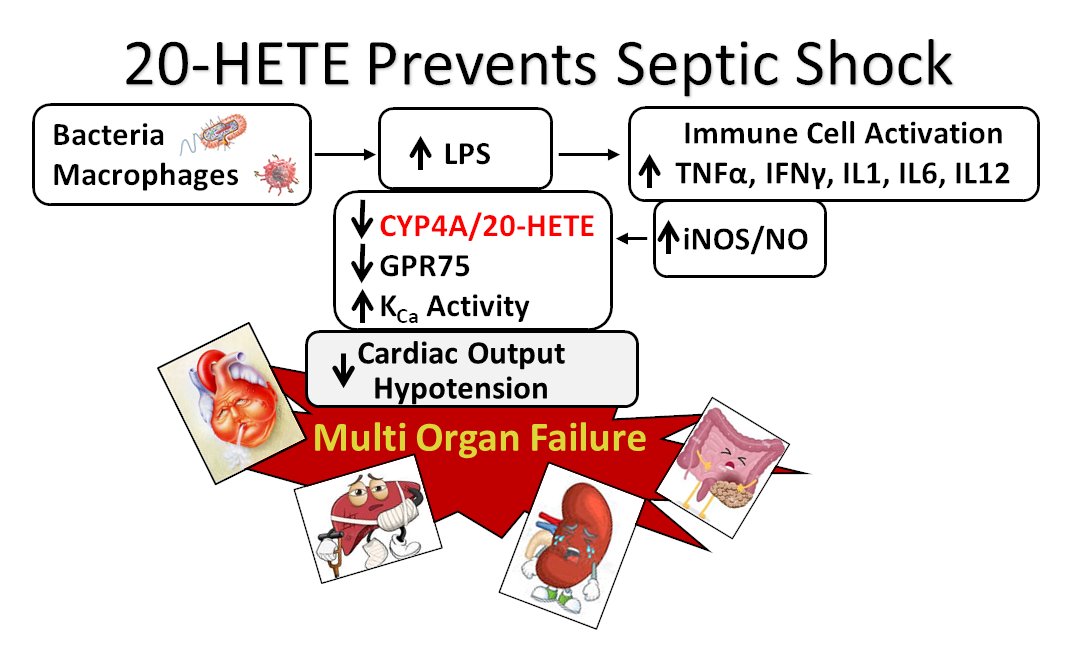 20-HETE Prevents Septic Shock

Bacteria
Macrophages

↑ LPS

Immune Cell Activation
↑ TNFα, IFNγ, IL1, IL6, IL12

↓ CYP4A/20-HETE
↓ GPR75
↑ $K_{Ca}$ Activity

↑ iNOS/NO

↓ Cardiac Output
Hypotension

Multi Organ Failure